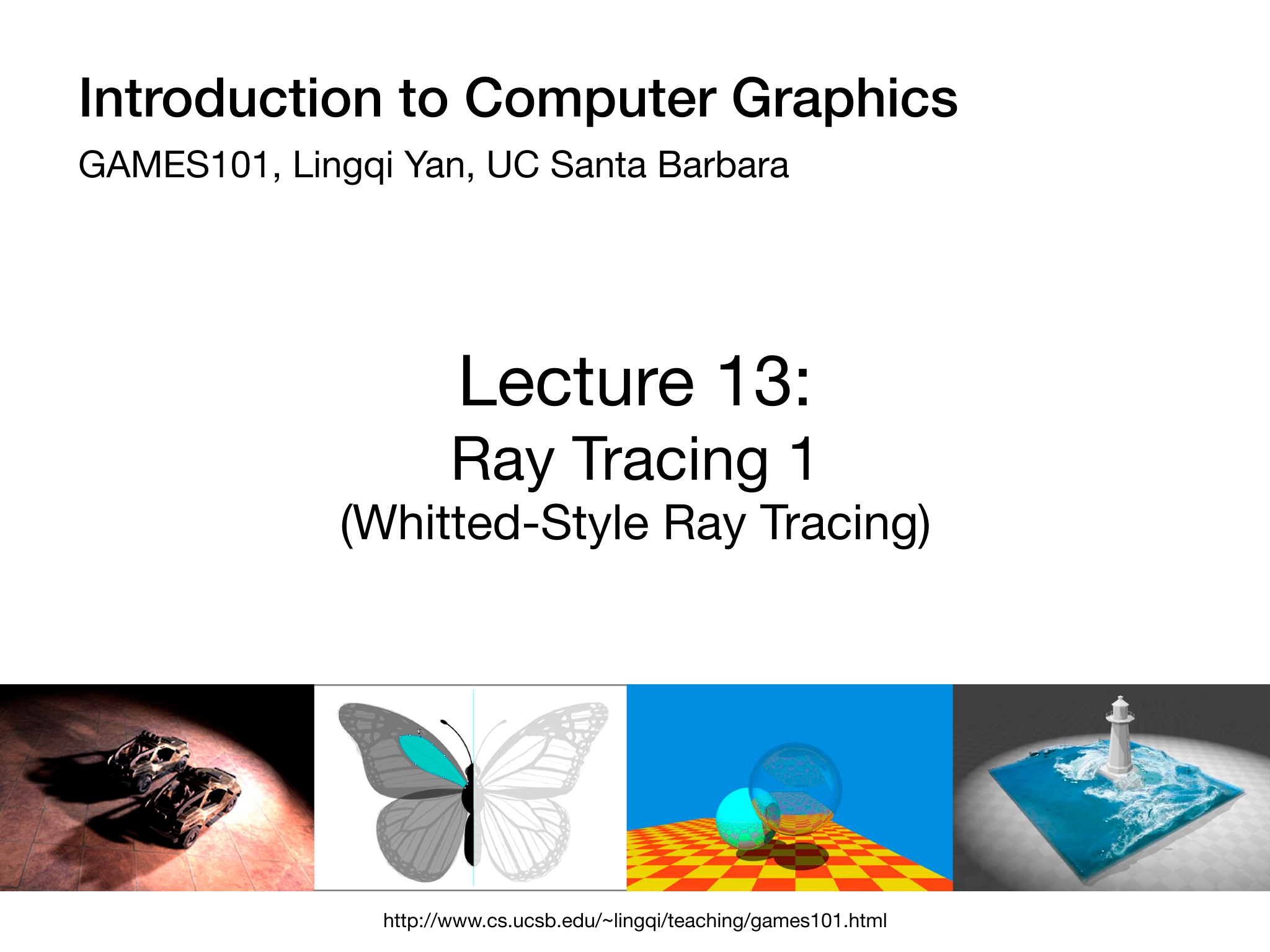 Introduction to Computer Graphics

GAMES101, Lingqi Yan, UC Santa Barbara

Lecture 13:
Ray Tracing 1
(Whitted-Style Ray Tracing)

http://www.cs.ucsb.edu/~lingqi/teaching/games101.html